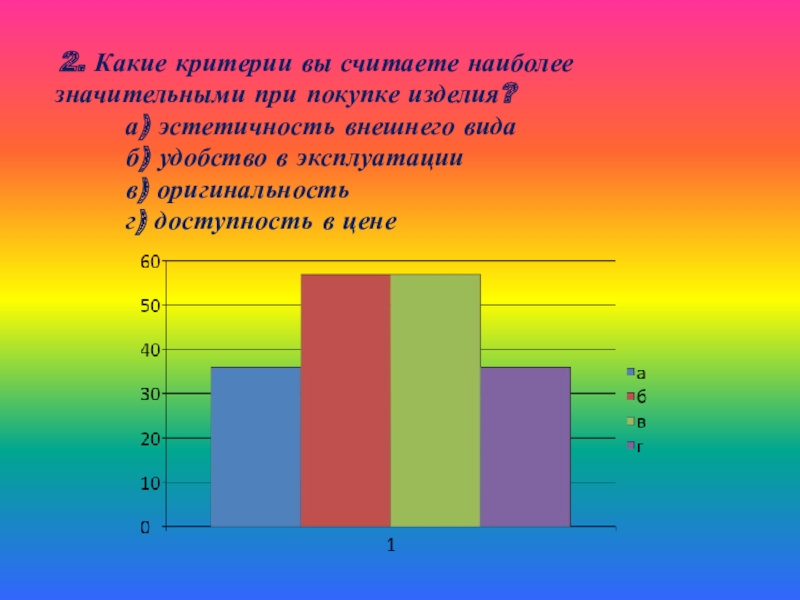 2. Какие критерии вы считаете наиболее значительными при покупке изделия?

а) эстетичность внешнего вида
б) удобство в эксплуатации
в) оригинальность
г) доступность в цене

60
50
40
30
20
10
0

1

а
б
в
г